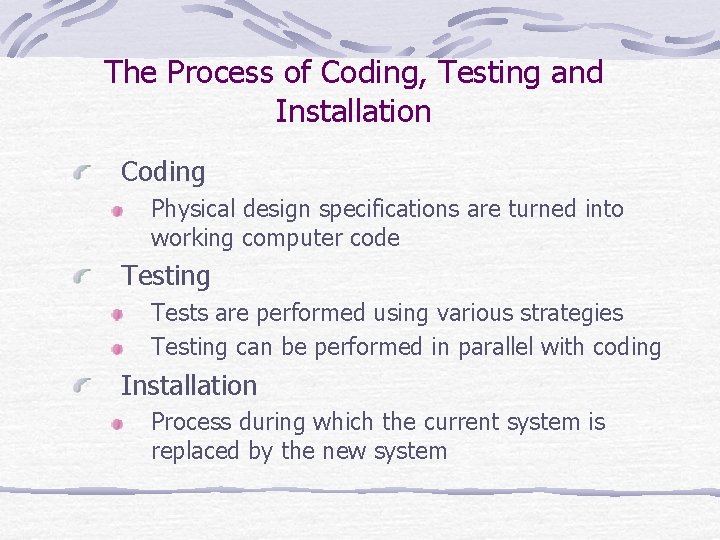 The Process of Coding, Testing and Installation

Coding

Physical design specifications are turned into working computer code

Testing

Tests are performed using various strategies

Testing can be performed in parallel with coding

Installation

Process during which the current system is replaced by the new system